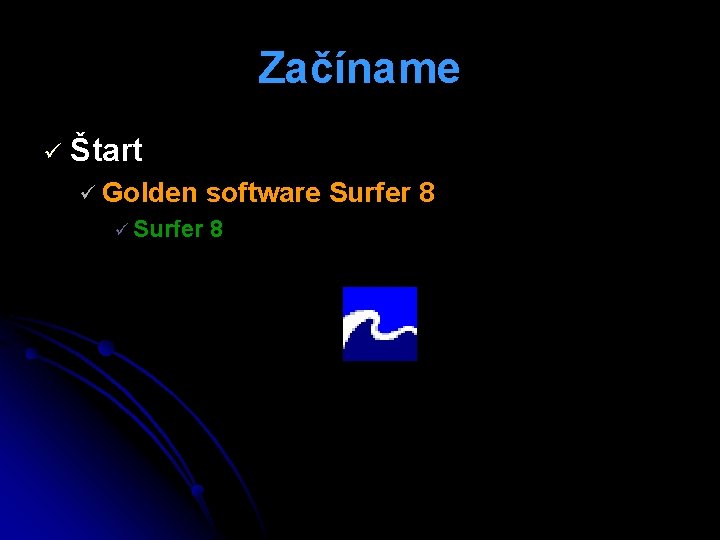 Začíname

✓ Štart

✓ Golden software Surfer 8

✓ Surfer 8